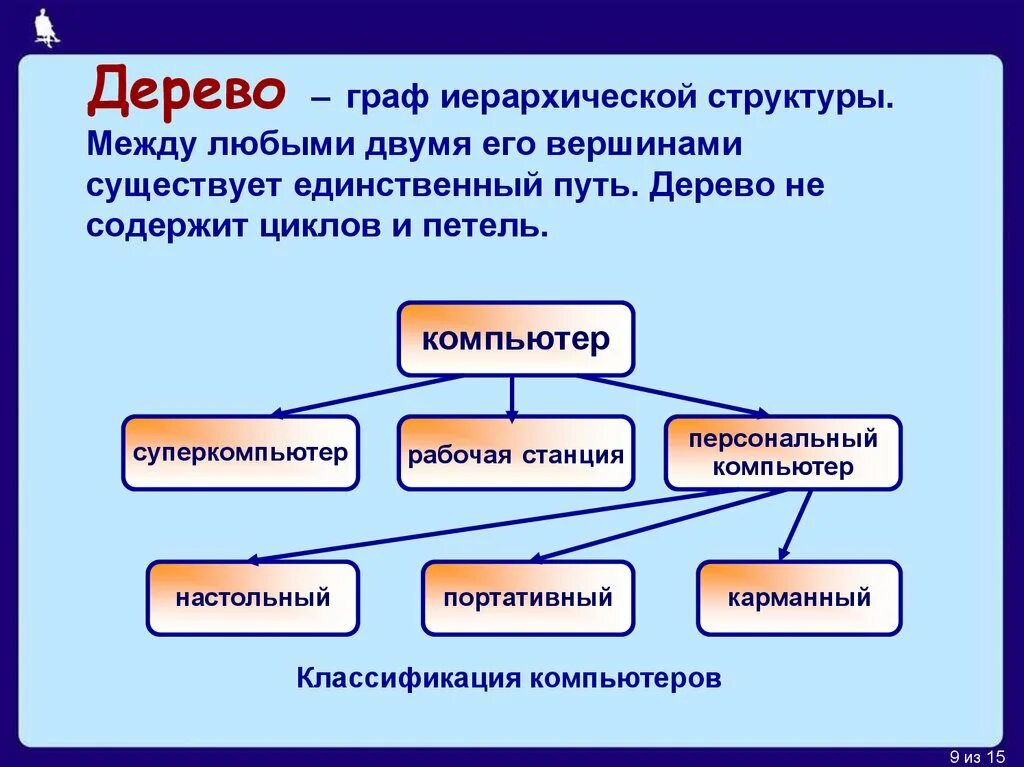 Дерево – граф иерархической структуры. Между любыми двумя его вершинами существует единственный путь. Дерево не содержит циклов и петель.

компьютер

суперкомпьютер

рабочая станция

персональный компьютер

настольный

портативный

карманный

Классификация компьютеров

9 из 15